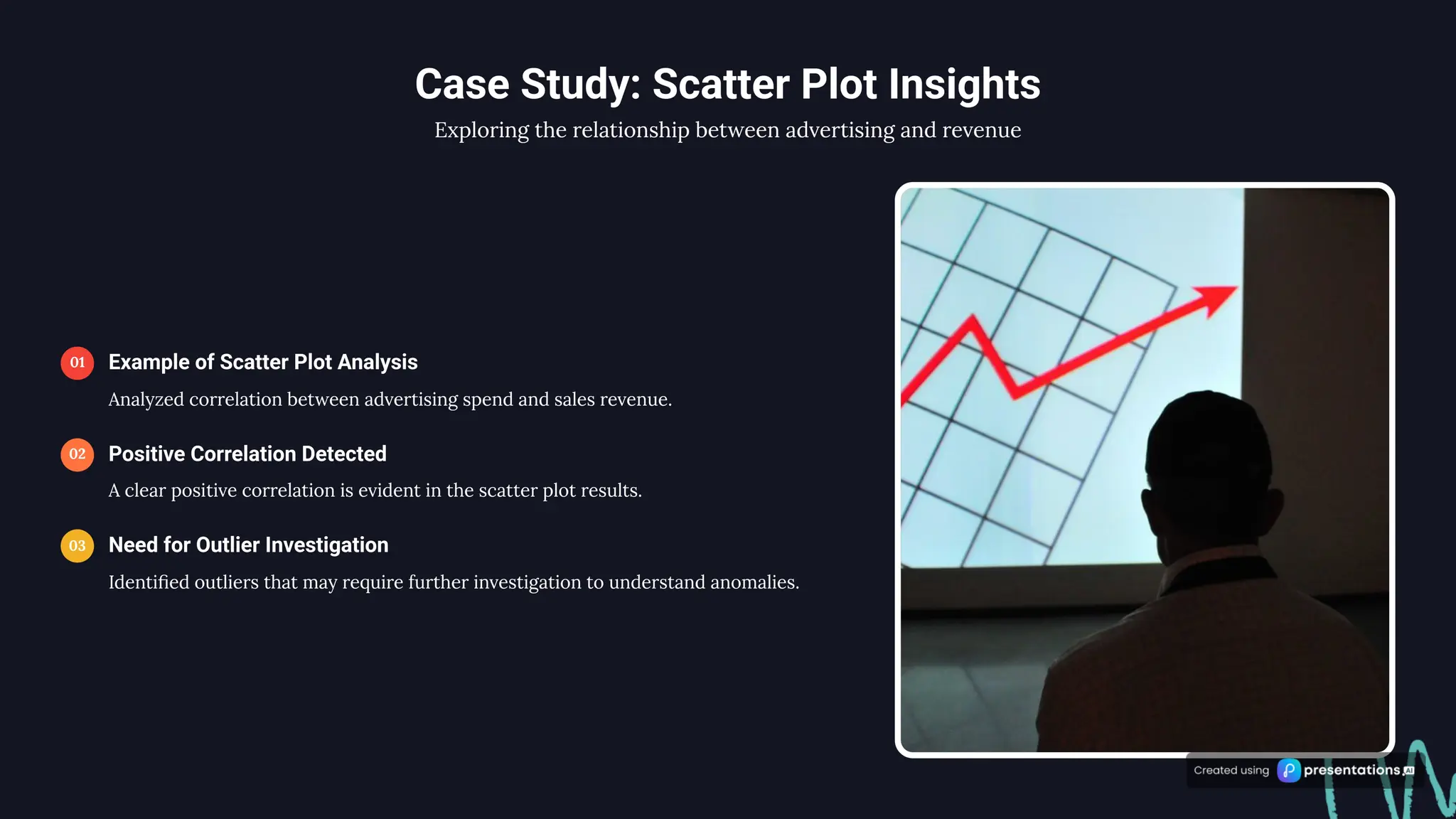 Case Study: Scatter Plot Insights

Exploring the relationship between advertising and revenue

01 Example of Scatter Plot Analysis

Analyzed correlation between advertising spend and sales revenue.

02 Positive Correlation Detected

A clear positive correlation is evident in the scatter plot results.

03 Need for Outlier Investigation

Identified outliers that may require further investigation to understand anomalies.

Created using presentations.AI